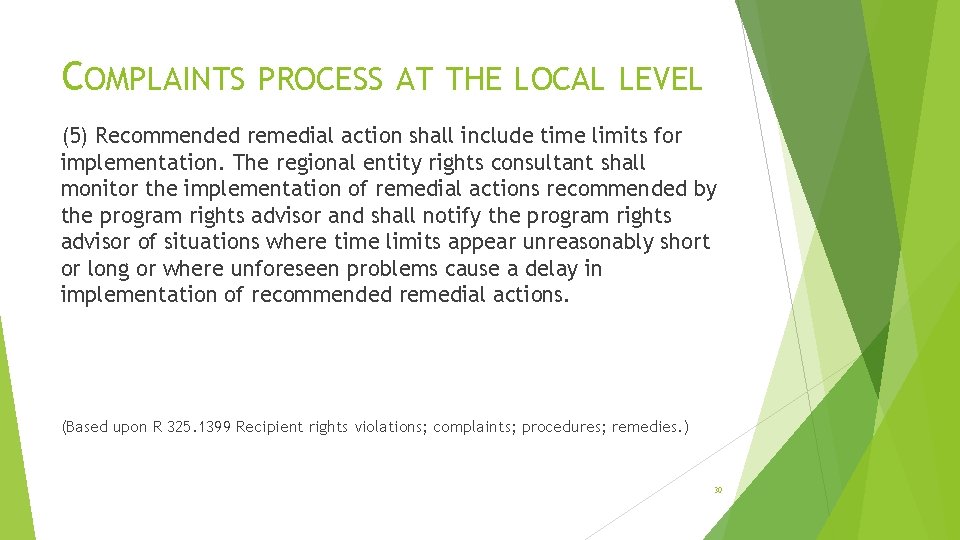 COMPLAINTS PROCESS AT THE LOCAL LEVEL

(5) Recommended remedial action shall include time limits for implementation. The regional entity rights consultant shall monitor the implementation of remedial actions recommended by the program rights advisor and shall notify the program rights advisor of situations where time limits appear unreasonably short or long or where unforeseen problems cause a delay in implementation of recommended remedial actions.

(Based upon R 325.1399 Recipient rights violations; complaints; procedures; remedies.)

30